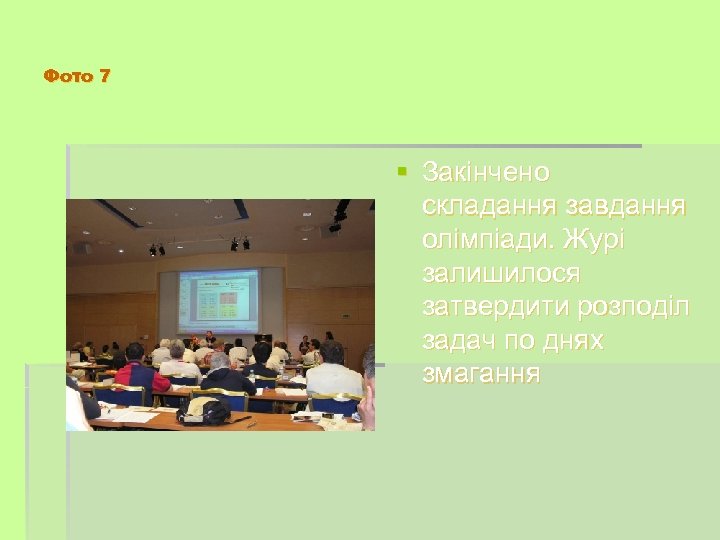 Фото 7

Закінчено складання завдання олімпіади. Журі залишилося затвердити розподіл задач по днях змагання